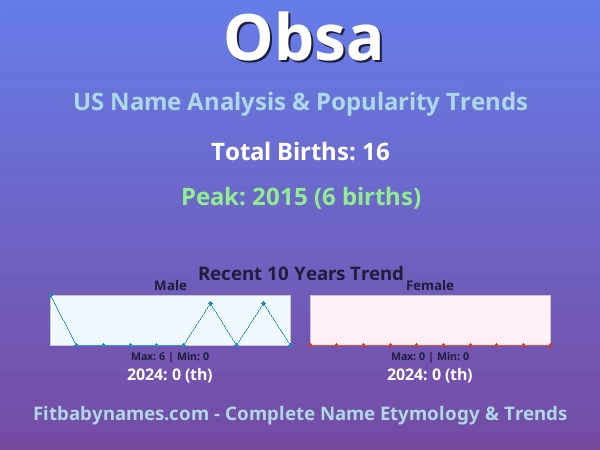 Obsa

US Name Analysis & Popularity Trends

Total Births: 16

Peak: 2015 (6 births)

Recent 10 Years Trend

Male

Max: 6 | Min: 0

2024: 0 (th)

Female

Max: 0 | Min: 0

2024: 0 (th)

Fitbabynames.com - Complete Name Etymology & Trends